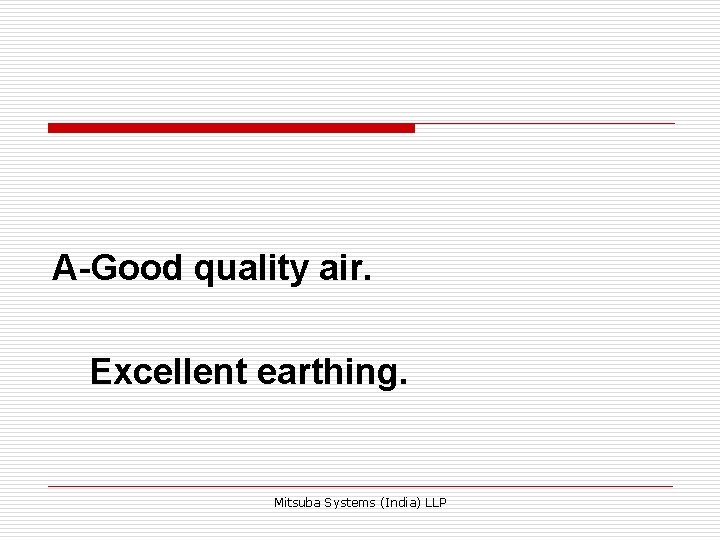 A-Good quality air.

Excellent earthing.

Mitsuba Systems (India) LLP